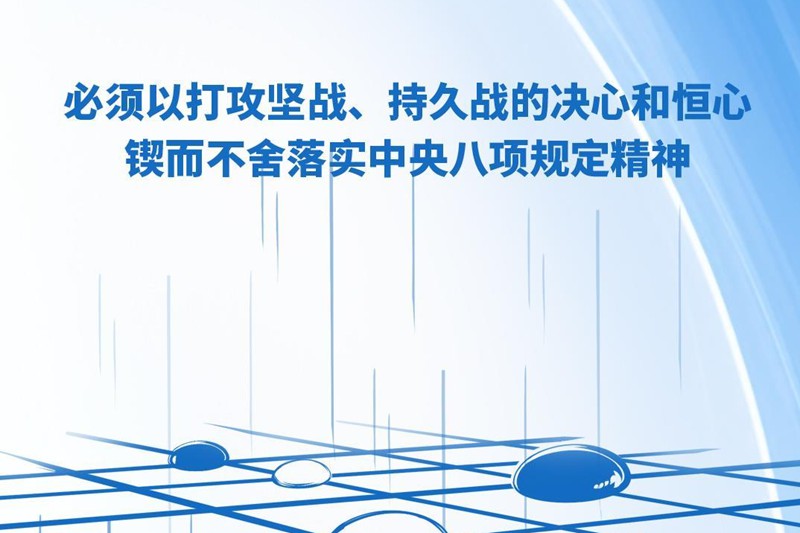 必须以打攻坚战、持久战的决心和恒心
锲而不舍落实中央八项规定精神